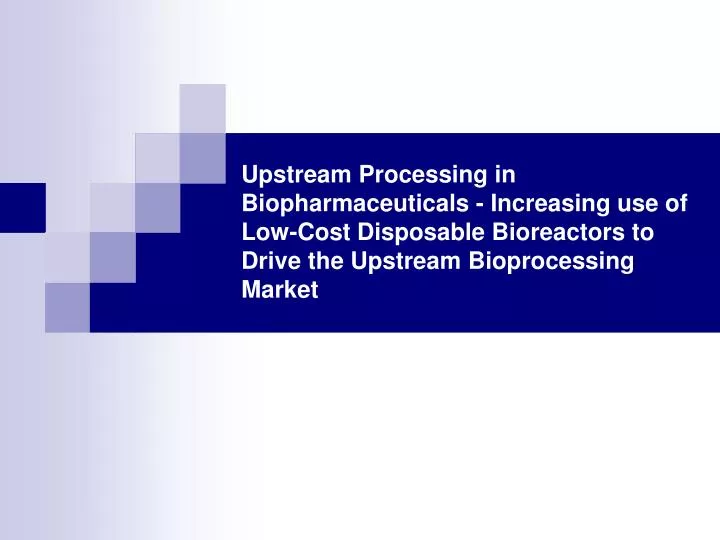 Upstream Processing in Biopharmaceuticals - Increasing use of Low-Cost Disposable Bioreactors to Drive the Upstream Bioprocessing Market